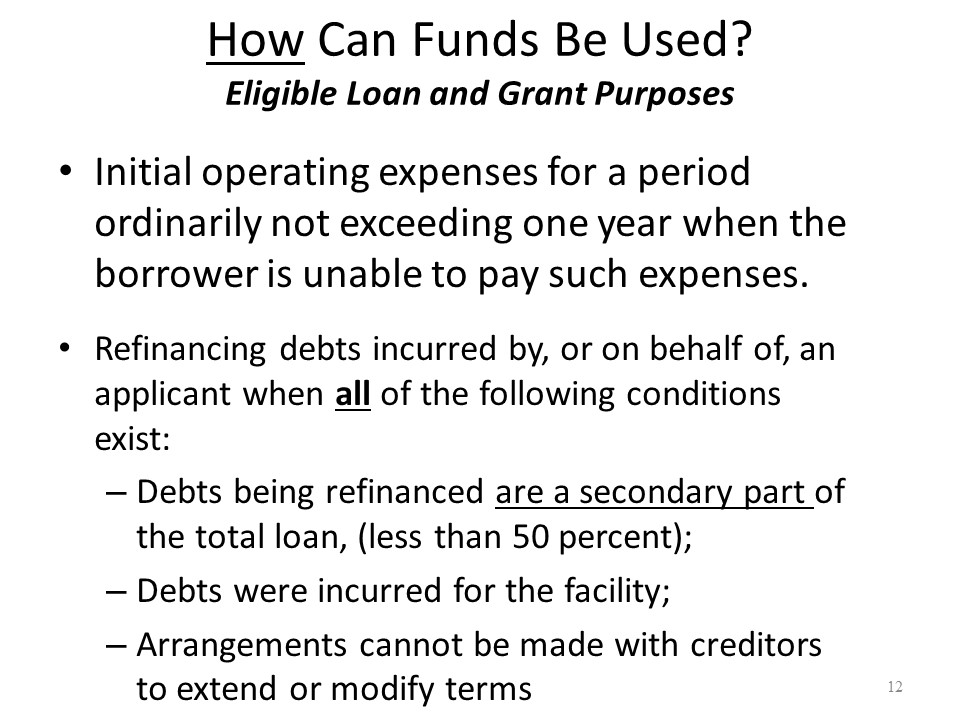 How Can Funds Be Used?
Eligible Loan and Grant Purposes

• Initial operating expenses for a period ordinarily not exceeding one year when the borrower is unable to pay such expenses.

• Refinancing debts incurred by, or on behalf of, an applicant when all of the following conditions exist:
– Debts being refinanced are a secondary part of the total loan, (less than 50 percent);
– Debts were incurred for the facility;
– Arrangements cannot be made with creditors to extend or modify terms

12